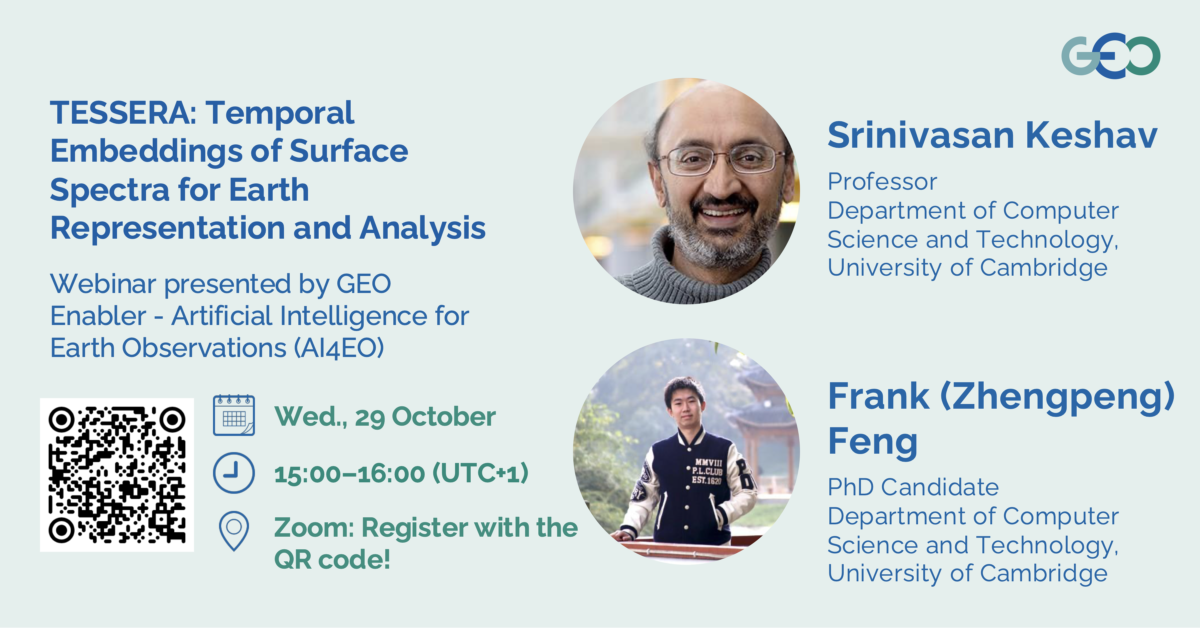 GEO

TESSERA: Temporal Embeddings of Surface Spectra for Earth Representation and Analysis

Webinar presented by GEO Enabler - Artificial Intelligence for Earth Observations (AI4EO)

Wed., 29 October

15:00–16:00 (UTC+1)

Zoom: Register with the QR code!

Srinivasan Keshav

Professor
Department of Computer Science and Technology, University of Cambridge

MMVIII
P.L.CLUB
EST.1620

Frank (Zhengpeng) Feng

PhD Candidate
Department of Computer Science and Technology, University of Cambridge